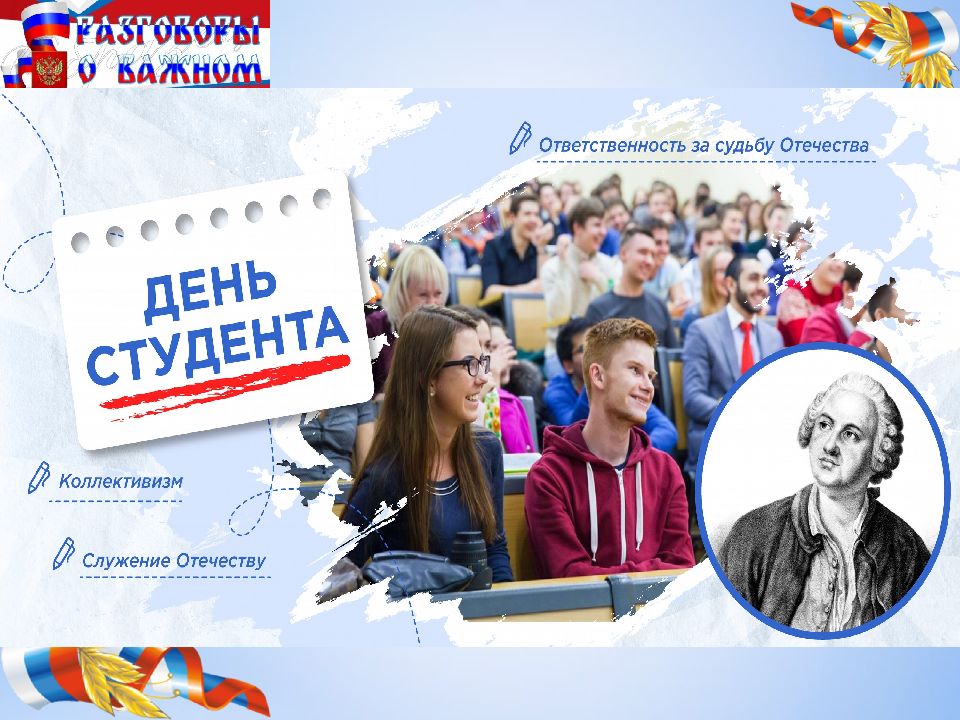 РАЗГОВОРЫ О ВАЖНОМ

Ответственность за судьбу Отечества

ДЕНЬ СТУДЕНТА

Коллективизм

Служение Отечеству